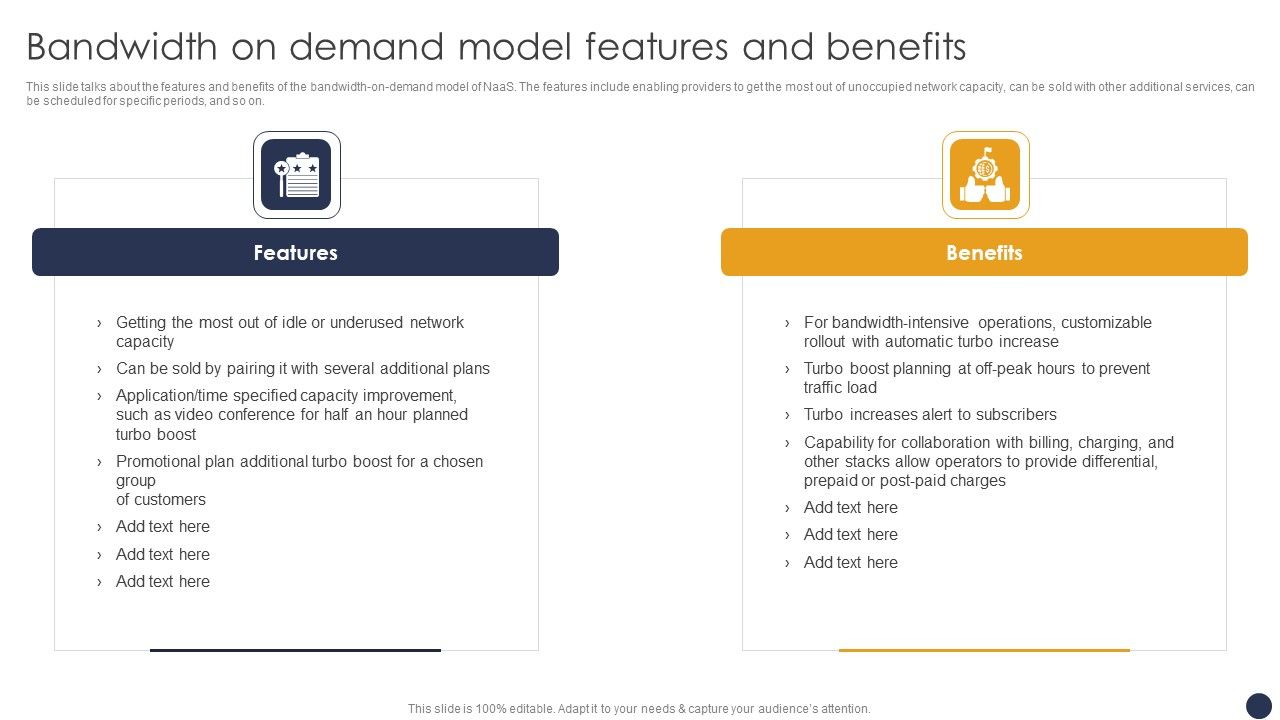 Bandwidth on demand model features and benefits

This slide talks about the features and benefits of the bandwidth-on-demand model of NaaS. The features include enabling providers to get the most out of unoccupied network capacity, can be sold with other additional services, can be scheduled for specific periods, and so on.

Features

› Getting the most out of idle or underused network capacity
› Can be sold by pairing it with several additional plans
› Application/time specified capacity improvement, such as video conference for half an hour planned turbo boost
› Promotional plan additional turbo boost for a chosen group of customers
› Add text here
› Add text here
› Add text here

Benefits

› For bandwidth-intensive operations, customizable rollout with automatic turbo increase
› Turbo boost planning at off-peak hours to prevent traffic load
› Turbo increases alert to subscribers
› Capability for collaboration with billing, charging, and other stacks allow operators to provide differential, prepaid or post-paid charges
› Add text here
› Add text here
› Add text here

This slide is 100% editable. Adapt it to your needs & capture your audience's attention.